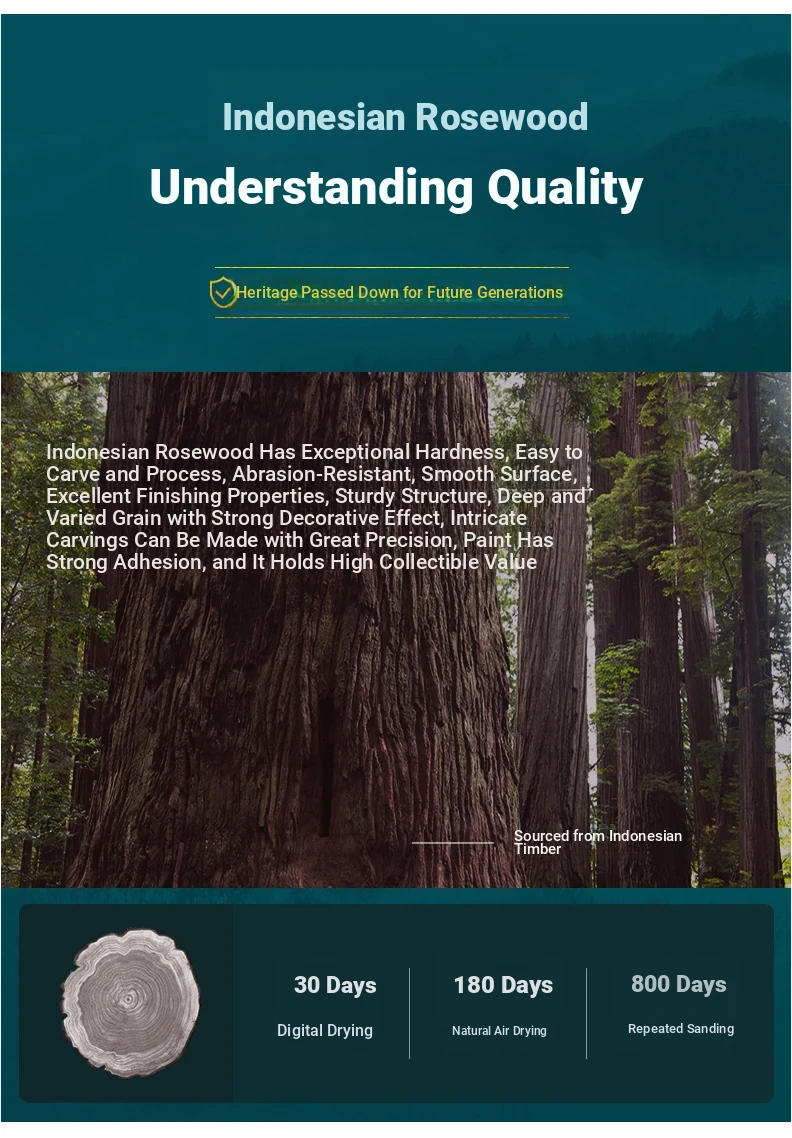 Indonesian Rosewood

Understanding Quality

Heritage Passed Down for Future Generations

Indonesian Rosewood Has Exceptional Hardness, Easy to Carve and Process, Abrasion-Resistant, Smooth Surface, Excellent Finishing Properties, Sturdy Structure, Deep and Varied Grain with Strong Decorative Effect, Intricate Carvings Can Be Made with Great Precision, Paint Has Strong Adhesion, and It Holds High Collectible Value

Sourced from Indonesian Timber

30 Days
Digital Drying

180 Days
Natural Air Drying

800 Days
Repeated Sanding